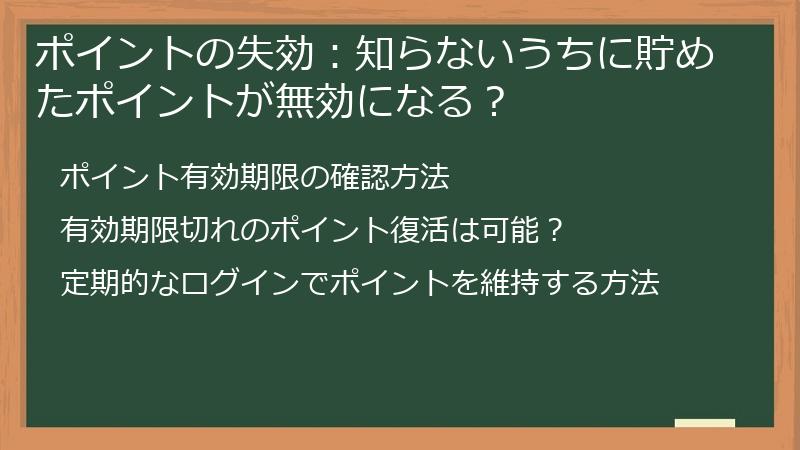 ポイントの失効：知らないうちに貯めたポイントが無効になる？

ポイント有効期限の確認方法

有効期限切れのポイント復活は可能？

定期的なログインでポイントを維持する方法